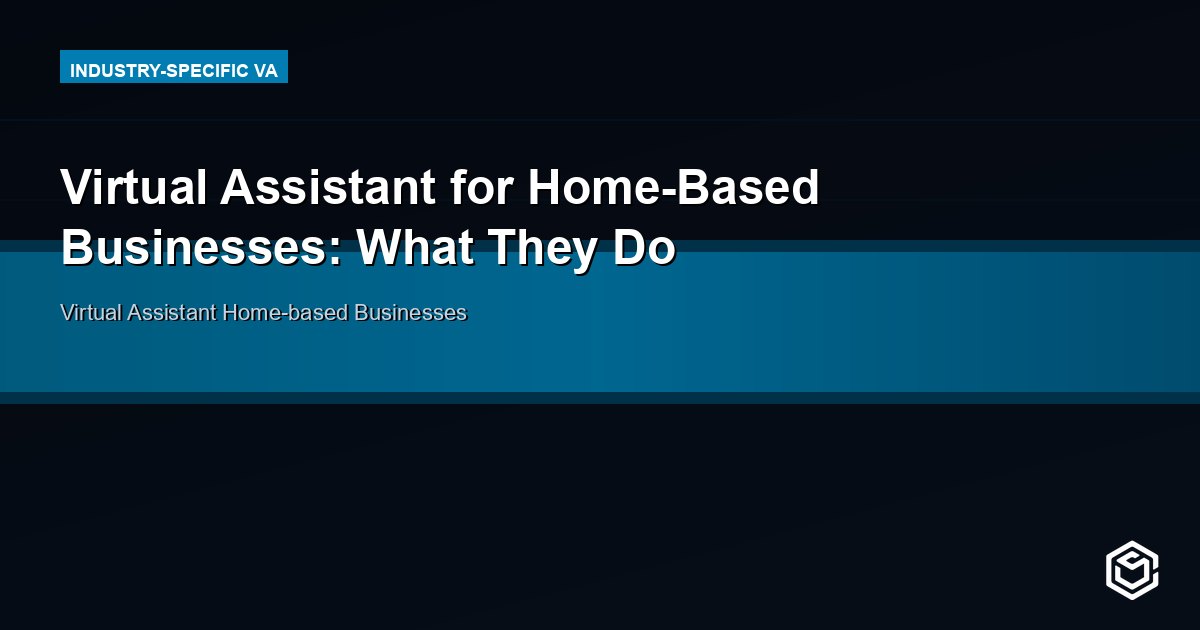 INDUSTRY-SPECIFIC VA

Virtual Assistant for Home-Based Businesses: What They Do

Virtual Assistant Home-based Businesses